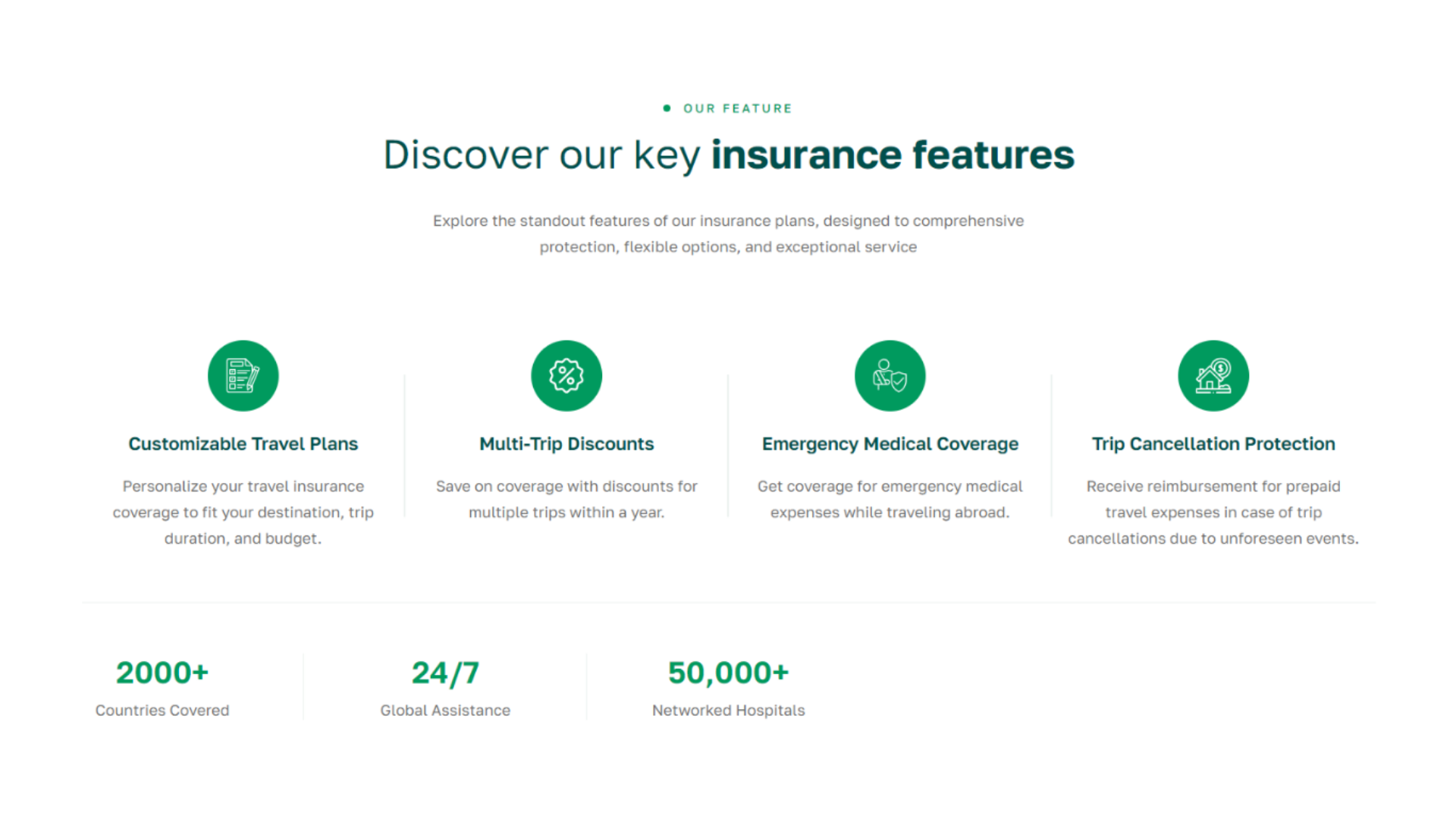 OUR FEATURE

Discover our key insurance features

Explore the standout features of our insurance plans, designed to comprehensive protection, flexible options, and exceptional service

Customizable Travel Plans

Personalize your travel insurance coverage to fit your destination, trip duration, and budget.

Multi-Trip Discounts

Save on coverage with discounts for multiple trips within a year.

Emergency Medical Coverage

Get coverage for emergency medical expenses while traveling abroad.

Trip Cancellation Protection

Receive reimbursement for prepaid travel expenses in case of trip cancellations due to unforeseen events.

2000+

Countries Covered

24/7

Global Assistance

50,000+

Networked Hospitals